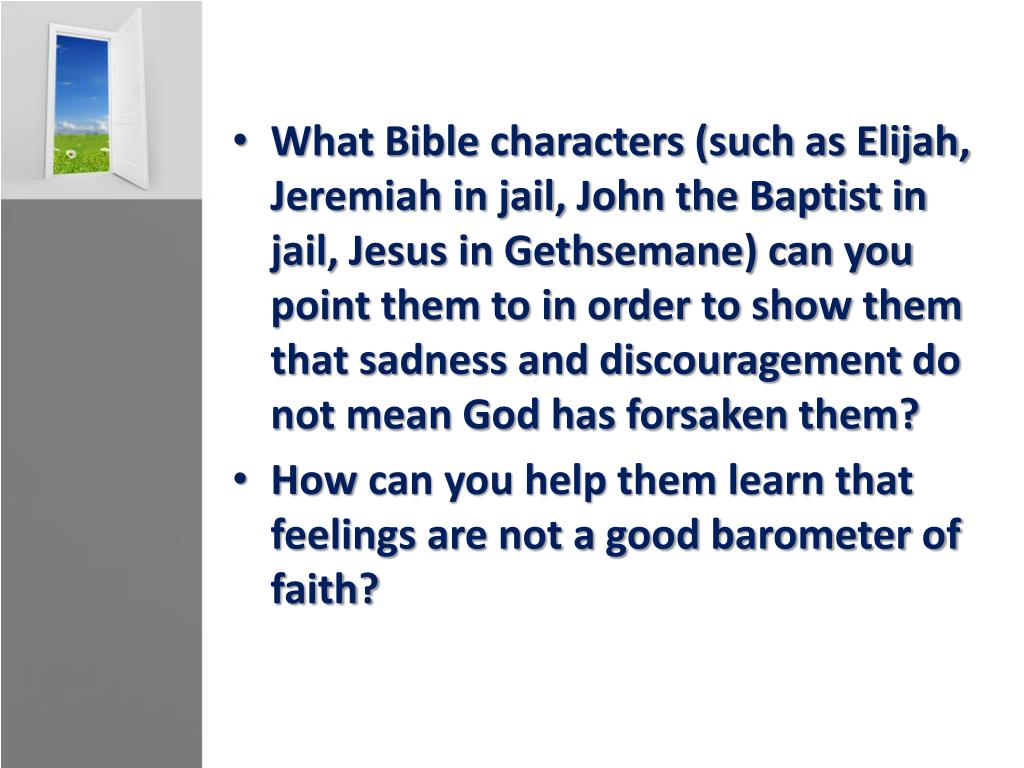 • What Bible characters (such as Elijah, Jeremiah in jail, John the Baptist in jail, Jesus in Gethsemane) can you point them to in order to show them that sadness and discouragement do not mean God has forsaken them?
• How can you help them learn that feelings are not a good barometer of faith?